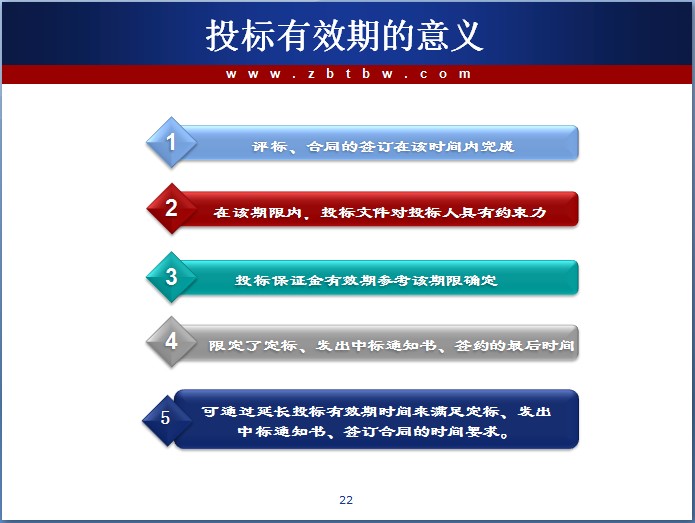 投标有效期的意义

www.zbtbw.com

1 评标、合同的签订在该时间内完成

2 在该期限内，投标文件对投标人具有约束力

3 投标保证金有效期参考该期限确定

4 限定了定标、发出中标通知书、签约的最后时间

5 可通过延长投标有效期时间来满足定标、发出中标通知书、签订合同的时间要求。

22